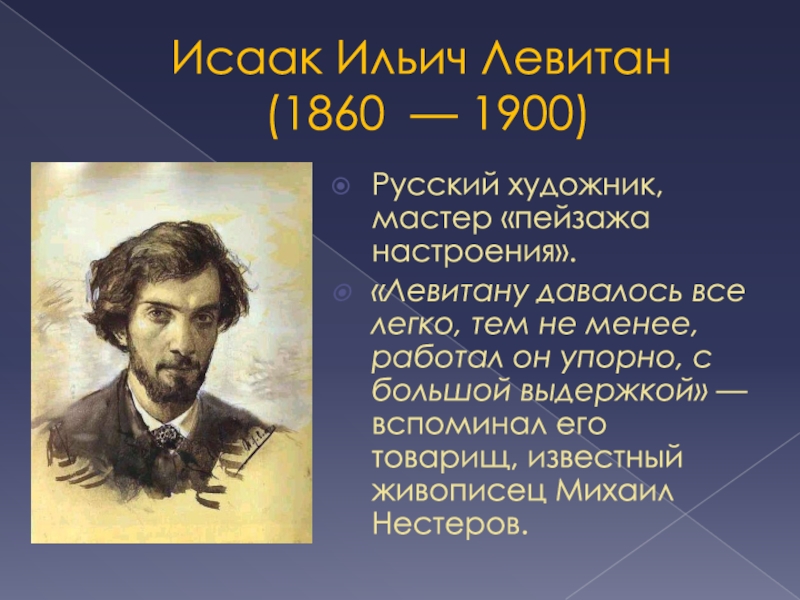 Исаак Ильич Левитан
(1860 — 1900)

Русский художник, мастер «пейзажа настроения».

«Левитану давалось все легко, тем не менее, работал он упорно, с большой выдержкой» — вспоминал его товарищ, известный живописец Михаил Нестеров.